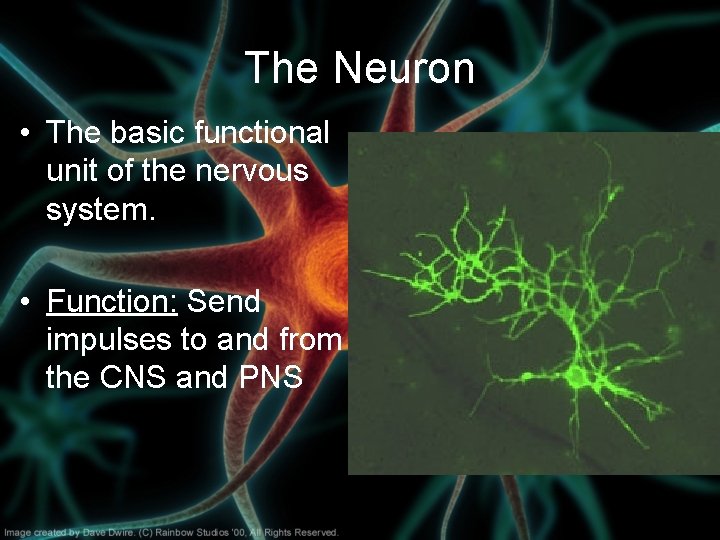 The Neuron

• The basic functional unit of the nervous system.

• Function: Send impulses to and from the CNS and PNS

Image created by Dave Dwire. (C) Rainbow Studios '00, All Rights Reserved.